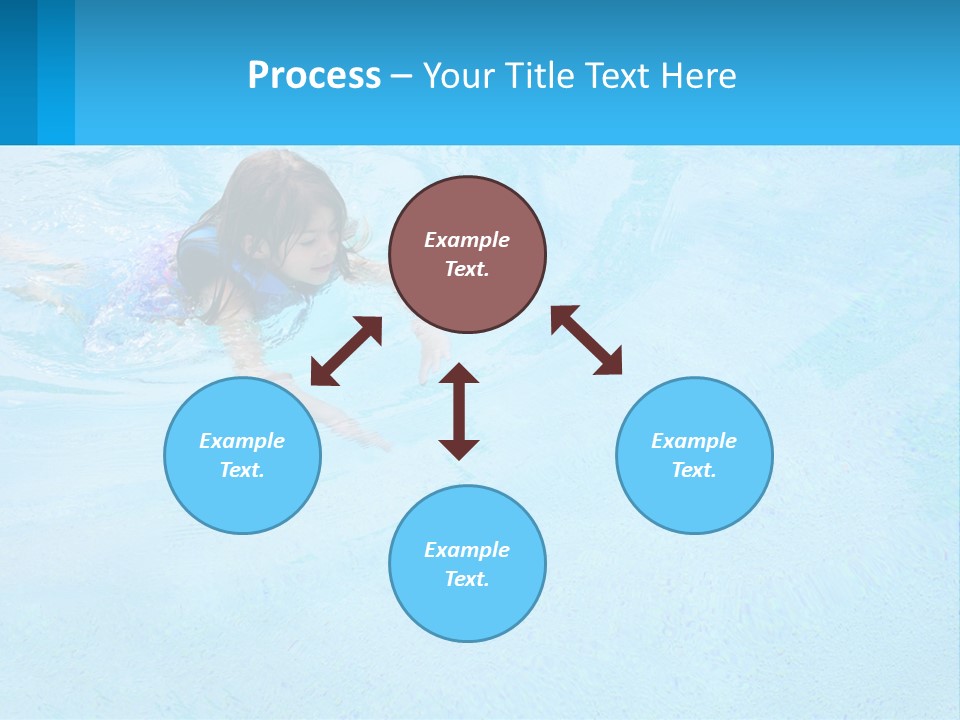 Process – Your Title Text Here

Example Text.

Example Text.

Example Text.

Example Text.